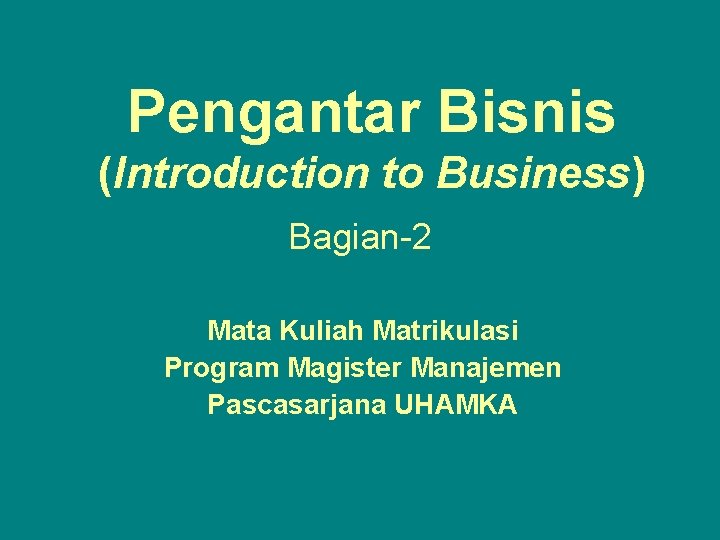 Pengantar Bisnis
(Introduction to Business)

Bagian-2

Mata Kuliah Matrikulasi
Program Magister Manajemen
Pascasarjana UHAMKA